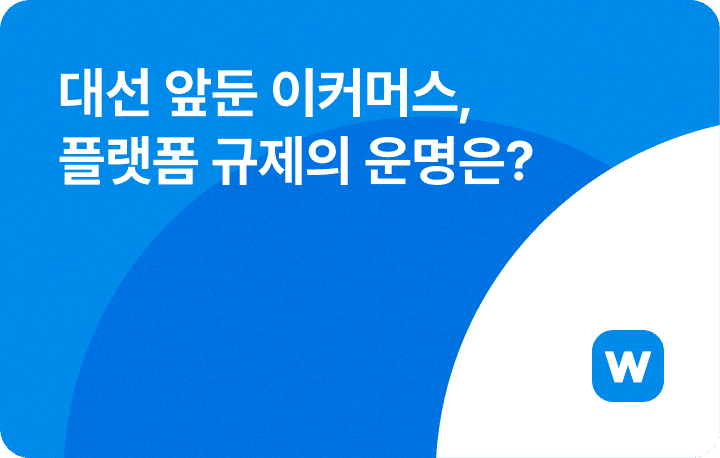 대선 앞둔 이커머스,
플랫폼 규제의 운명은?

w